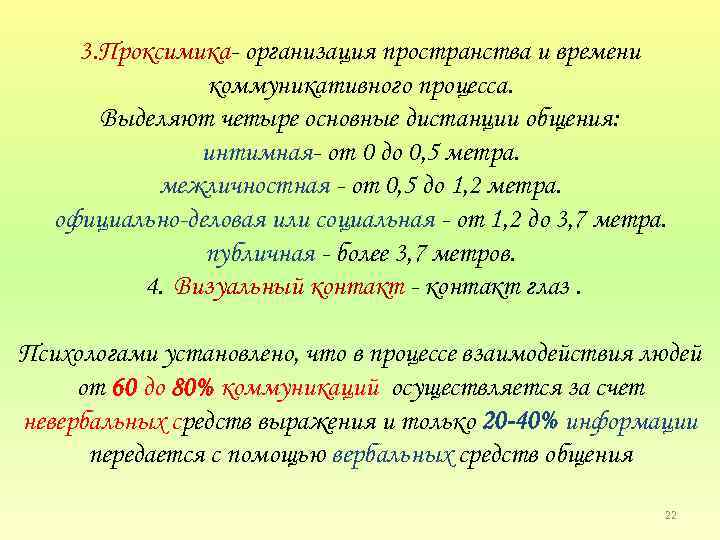 3.Проксимика- организация пространства и времени коммуникативного процесса.
Выделяют четыре основные дистанции общения:
интимная- от 0 до 0,5 метра.
межличностная - от 0,5 до 1,2 метра.
официально-деловая или социальная - от 1,2 до 3,7 метра.
публичная - более 3,7 метров.
4. Визуальный контакт - контакт глаз .

Психологами установлено, что в процессе взаимодействия людей от 60 до 80% коммуникаций осуществляется за счет невербальных средств выражения и только 20-40% информации передается с помощью вербальных средств общения

22